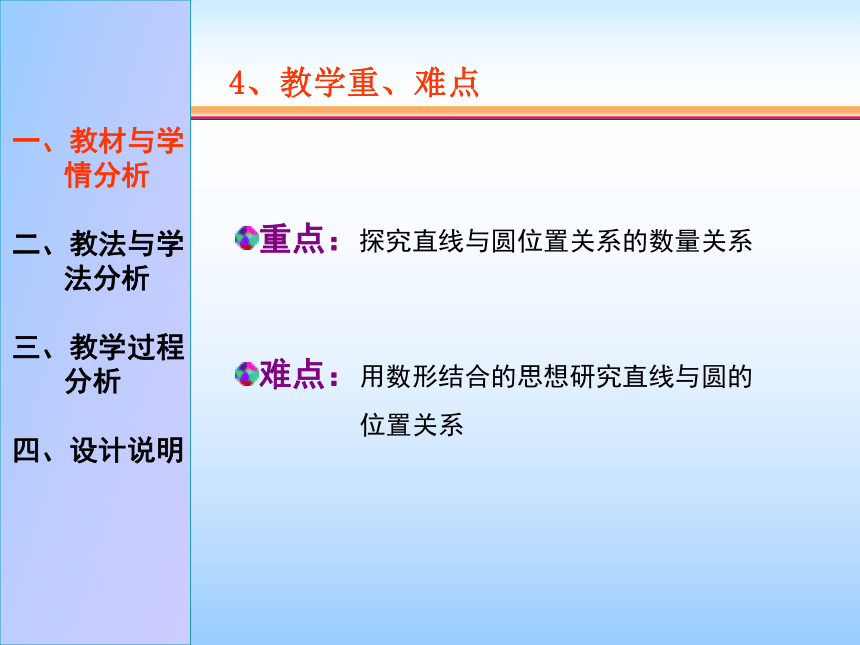 一、教材与学情分析

二、教法与学法分析

三、教学过程分析

四、设计说明

4、教学重、难点

重点：探究直线与圆位置关系的数量关系

难点：用数形结合的思想研究直线与圆的位置关系